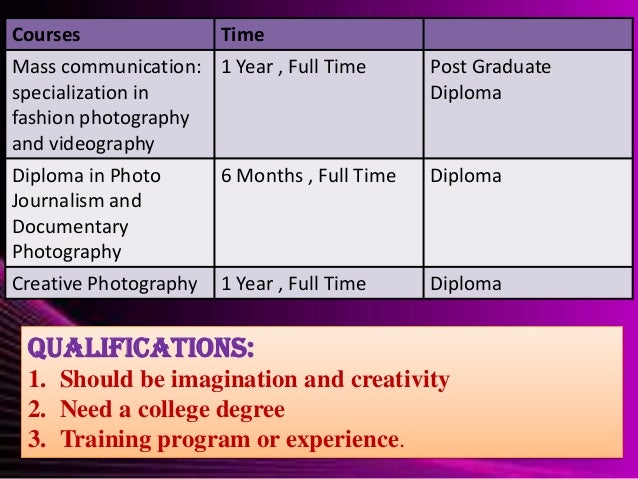 | Courses | Time | |
|---|---|---|
| Mass communication: specialization in fashion photography and videography | 1 Year , Full Time | Post Graduate Diploma |
| Diploma in Photo Journalism and Documentary Photography | 6 Months , Full Time | Diploma |
| Creative Photography | 1 Year , Full Time | Diploma |

QUALIFICATIONS:
1. Should be imagination and creativity
2. Need a college degree
3. Training program or experience.